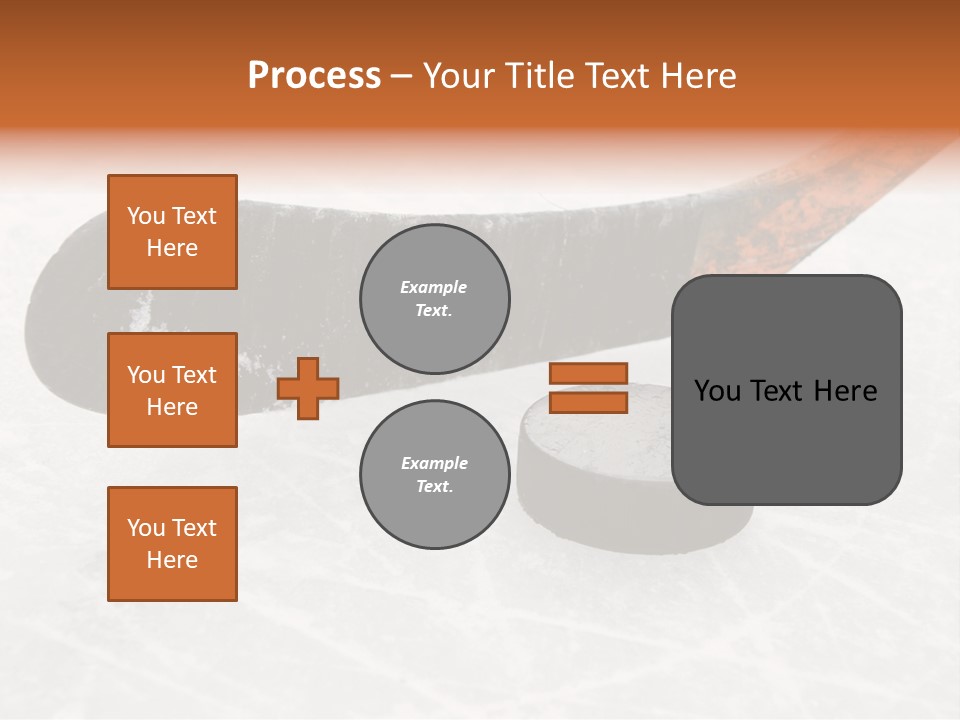 Process – Your Title Text Here

You Text Here

You Text Here

You Text Here

Example Text.

Example Text.

You Text Here